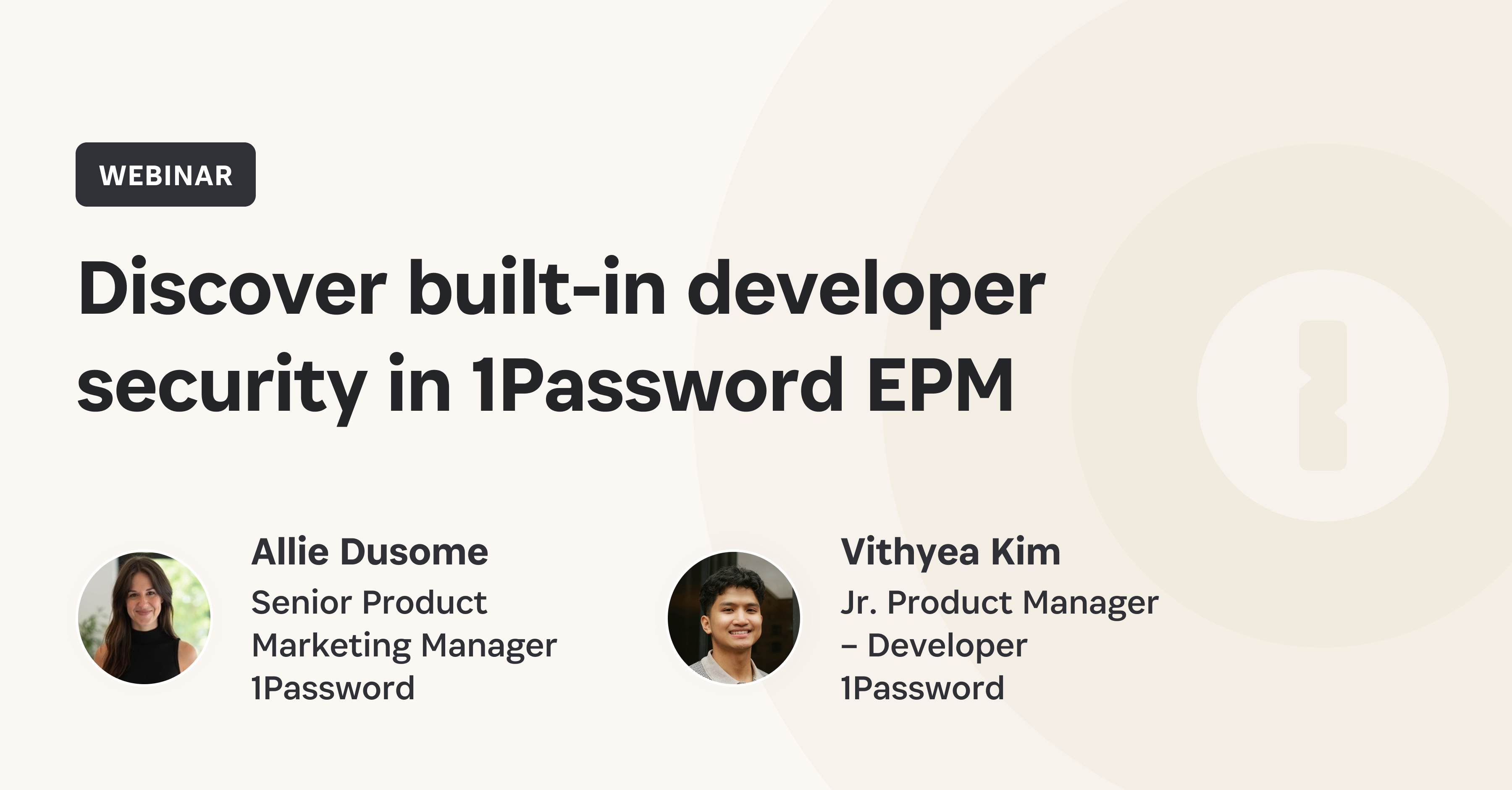 WEBINAR

Discover built-in developer security in 1Password EPM

Allie Dusome
Senior Product Marketing Manager
1Password

Vithyea Kim
Jr. Product Manager – Developer
1Password